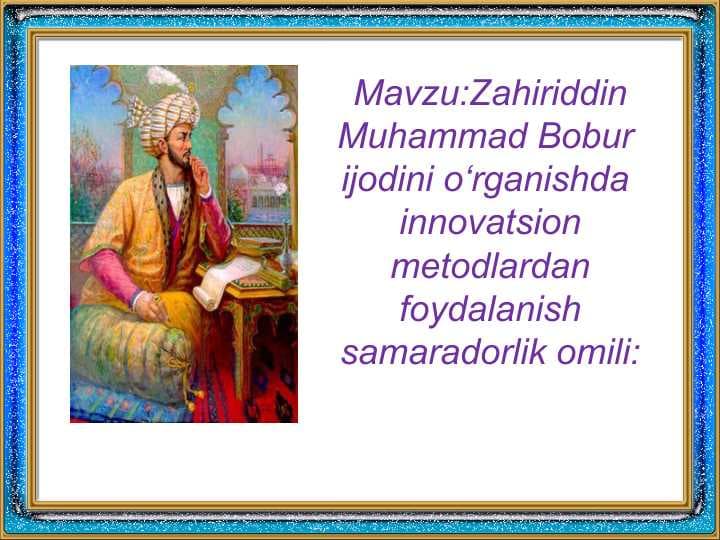 Mavzu:Zahiriddin Muhammad Bobur ijodini o‘rganishda innovatsion metodlardan foydalanish samaradorlik omili: